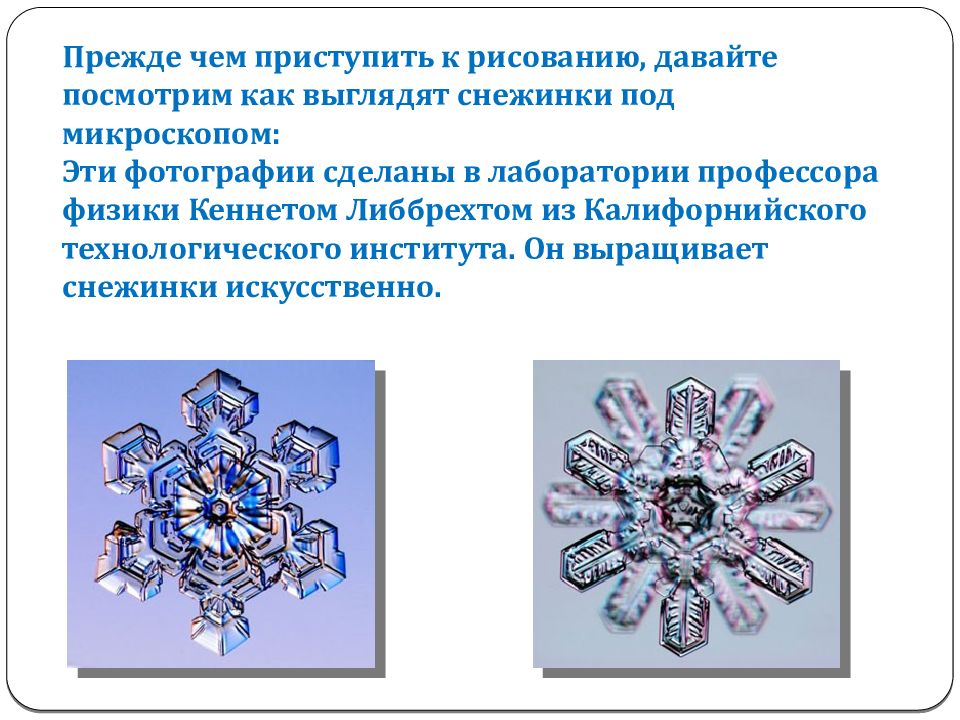 Прежде чем приступить к рисованию, давайте посмотрим как выглядят снежинки под микроскопом:
Эти фотографии сделаны в лаборатории профессора физики Кеннетом Либбрехтом из Калифорнийского технологического института. Он выращивает снежинки искусственно.